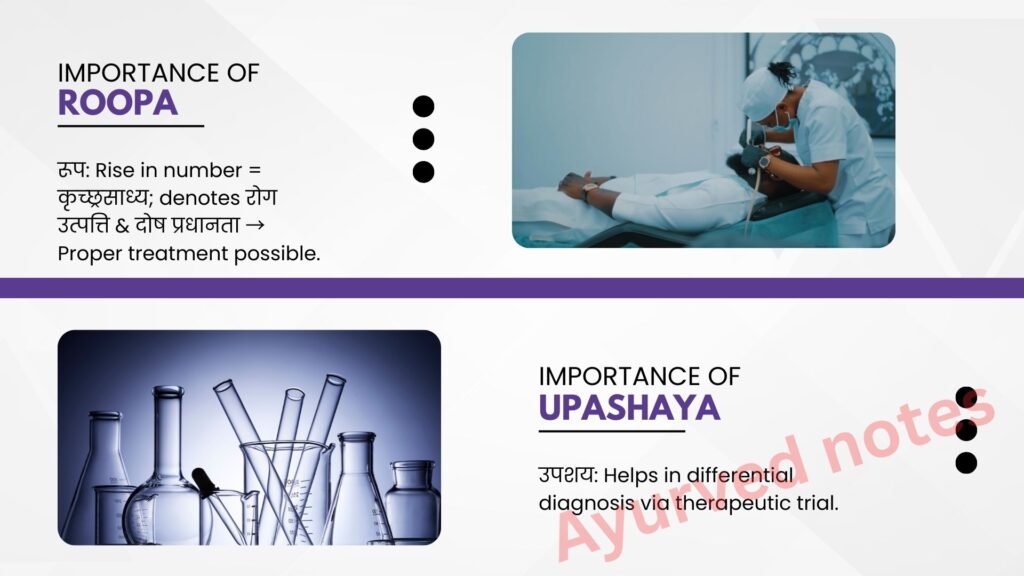 IMPORTANCE OF
ROOPA

रूप: Rise in number = कृच्छ्रसाध्य; denotes रोग उत्पत्ति & दोष प्रधानता → Proper treatment possible.

IMPORTANCE OF
UPASHAYA

उपशय: Helps in differential diagnosis via therapeutic trial.

Ayurved notes